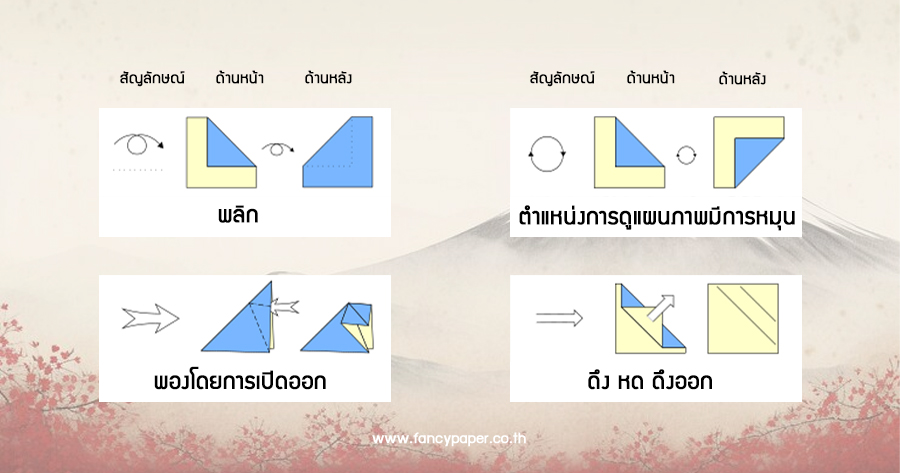 สัญลักษณ์ ด้านหน้า ด้านหลัง

พลิก

สัญลักษณ์ ด้านหน้า ด้านหลัง

ตำแหน่งการดูแผนภาพมีการหมุน

พองโดยการเปิดออก

ดึง หด ดึงออก

www.fancypaper.co.th